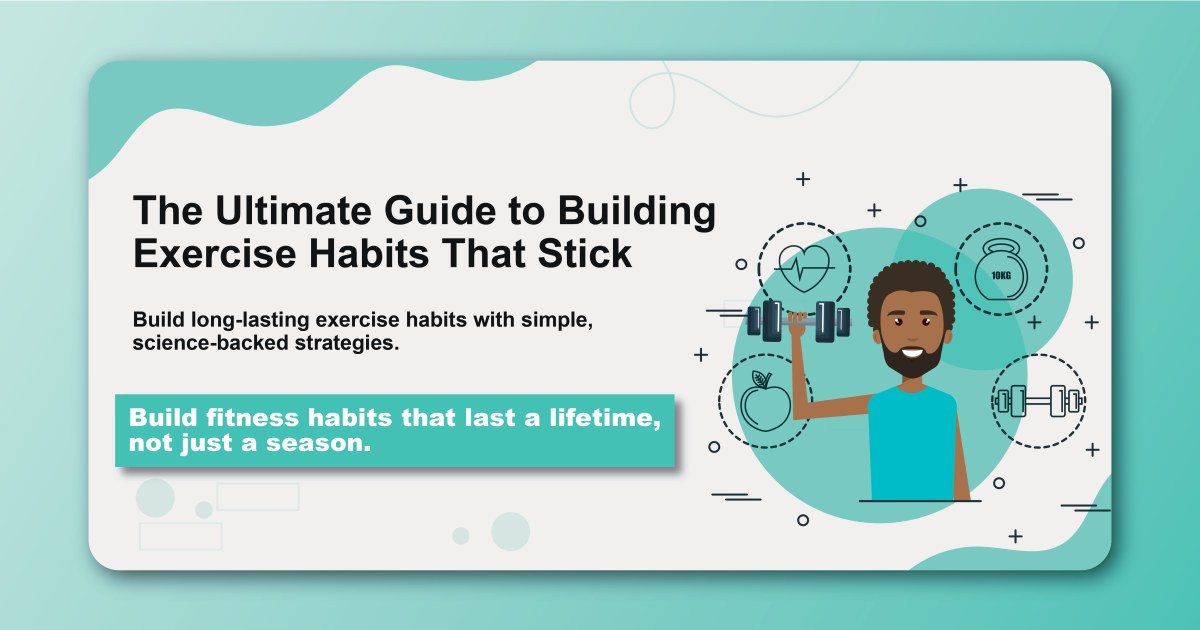 The Ultimate Guide to Building Exercise Habits That Stick

Build long-lasting exercise habits with simple, science-backed strategies.

Build fitness habits that last a lifetime, not just a season.

10KG